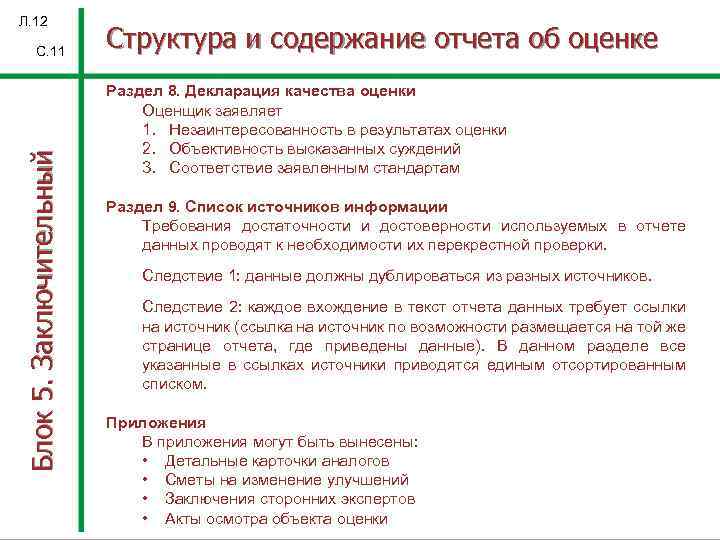 Л.12

С.11

Структура и содержание отчета об оценке

Блок 5. Заключительный

Раздел 8. Декларация качества оценки

Оценщик заявляет
1. Незаинтересованность в результатах оценки
2. Объективность высказанных суждений
3. Соответствие заявленным стандартам

Раздел 9. Список источников информации

Требования достаточности и достоверности используемых в отчете данных проводят к необходимости их перекрестной проверки.

Следствие 1: данные должны дублироваться из разных источников.

Следствие 2: каждое вхождение в текст отчета данных требует ссылки на источник (ссылка на источник по возможности размещается на той же странице отчета, где приведены данные). В данном разделе все указанные в ссылках источники приводятся единым отсортированным списком.

Приложения

В приложения могут быть вынесены:
• Детальные карточки аналогов
• Сметы на изменение улучшений
• Заключения сторонних экспертов
• Акты осмотра объекта оценки